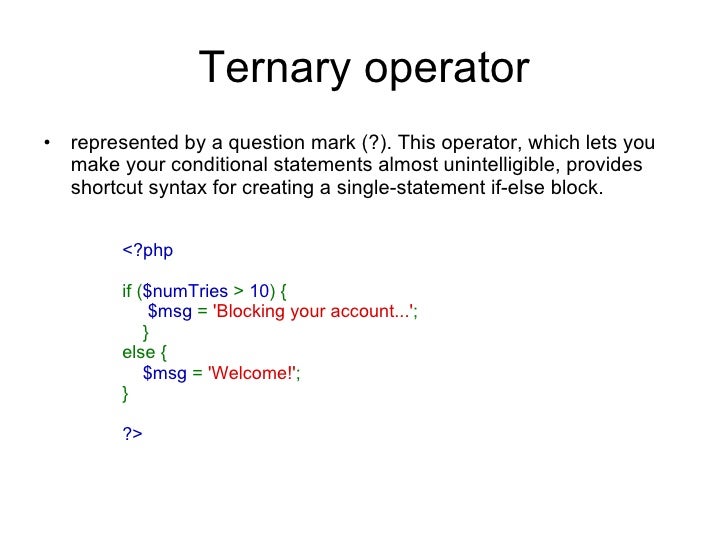 Ternary operator

• represented by a question mark (?). This operator, which lets you make your conditional statements almost unintelligible, provides shortcut syntax for creating a single-statement if-else block.

<?php

if ($numTries > 10) {
  $msg = 'Blocking your account...';
  }
else {
  $msg = 'Welcome!';
}

?>